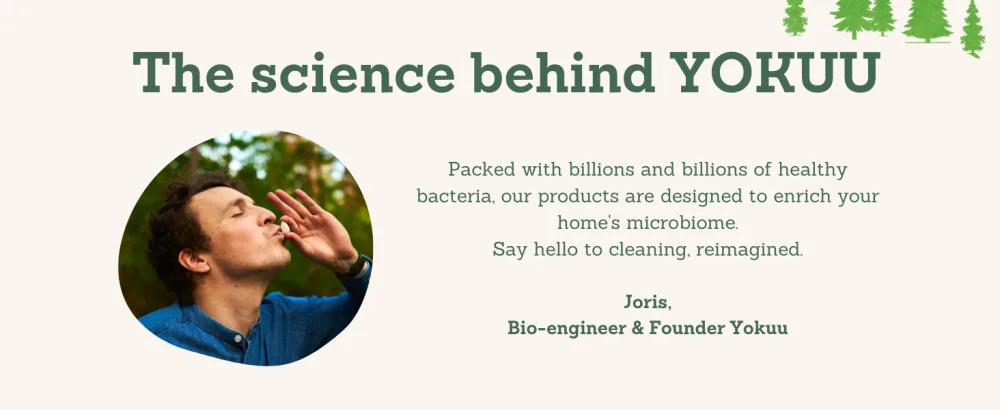 The science behind YOKUU

Packed with billions and billions of healthy bacteria, our products are designed to enrich your home's microbiome.
Say hello to cleaning, reimagined.

Joris,
Bio-engineer & Founder Yokuu